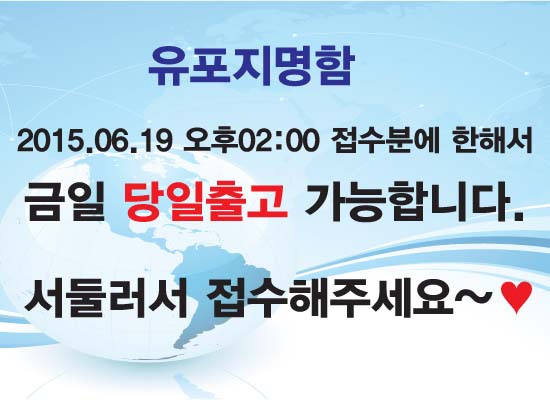 유포지명함

2015.06.19 오후02:00 접수분에 한해서

금일 당일출고 가능합니다.

서둘러서 접수해주세요~♥